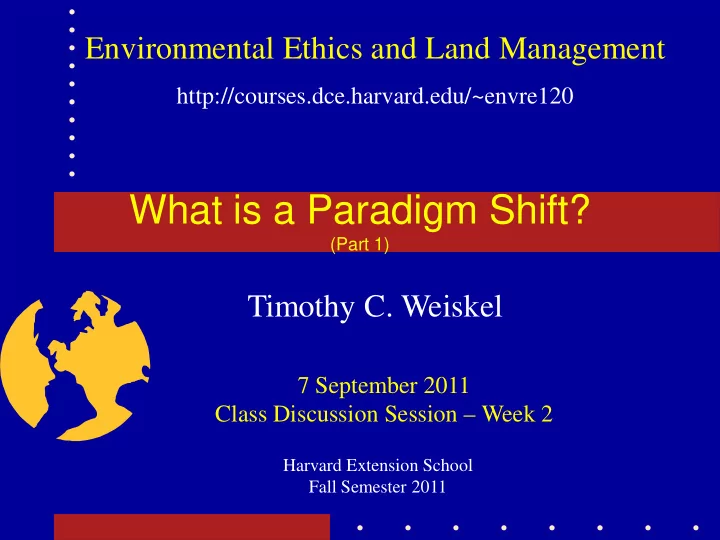 Environmental Ethics and Land Management

http://courses.dce.harvard.edu/~envre120

What is a Paradigm Shift?
(Part 1)

Timothy C. Weiskel

7 September 2011
Class Discussion Session – Week 2

Harvard Extension School
Fall Semester 2011